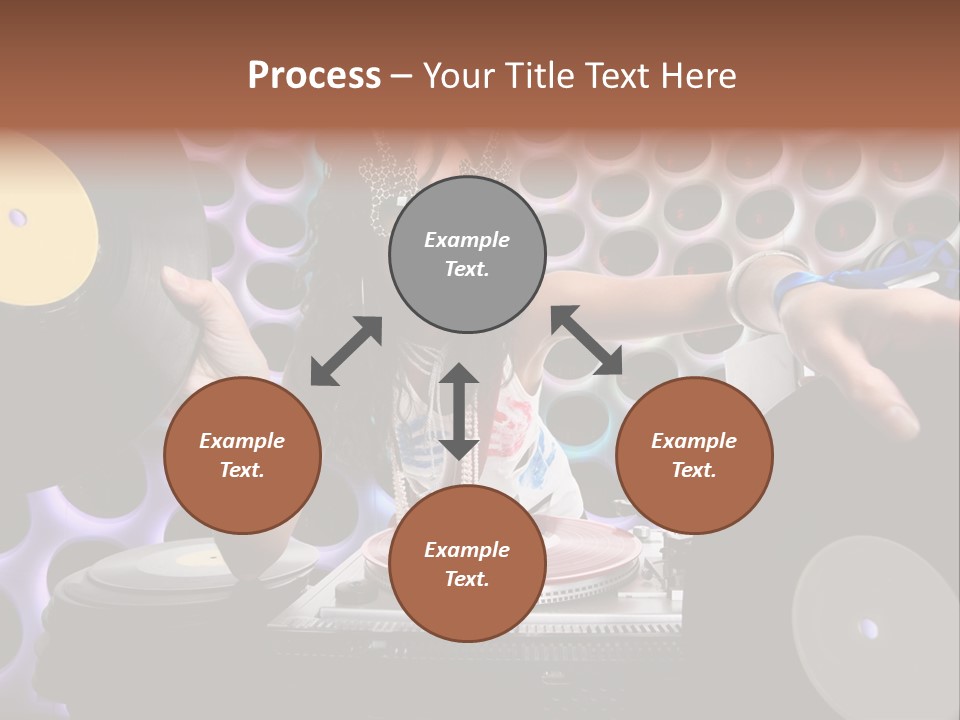 Process – Your Title Text Here

Example Text.

Example Text.

Example Text.

Example Text.